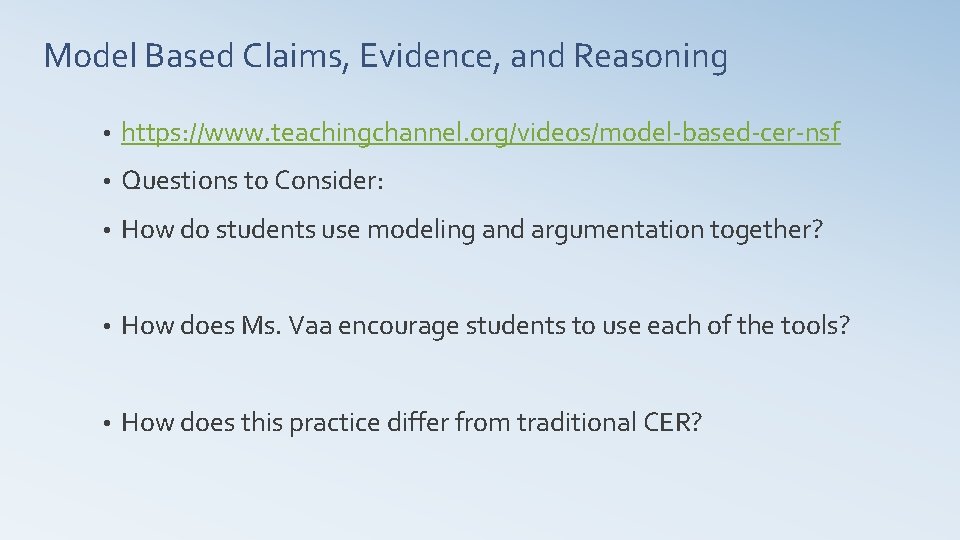 Model Based Claims, Evidence, and Reasoning

• https://www.teachingchannel.org/videos/model-based-cer-nsf

• Questions to Consider:

• How do students use modeling and argumentation together?

• How does Ms. Vaa encourage students to use each of the tools?

• How does this practice differ from traditional CER?